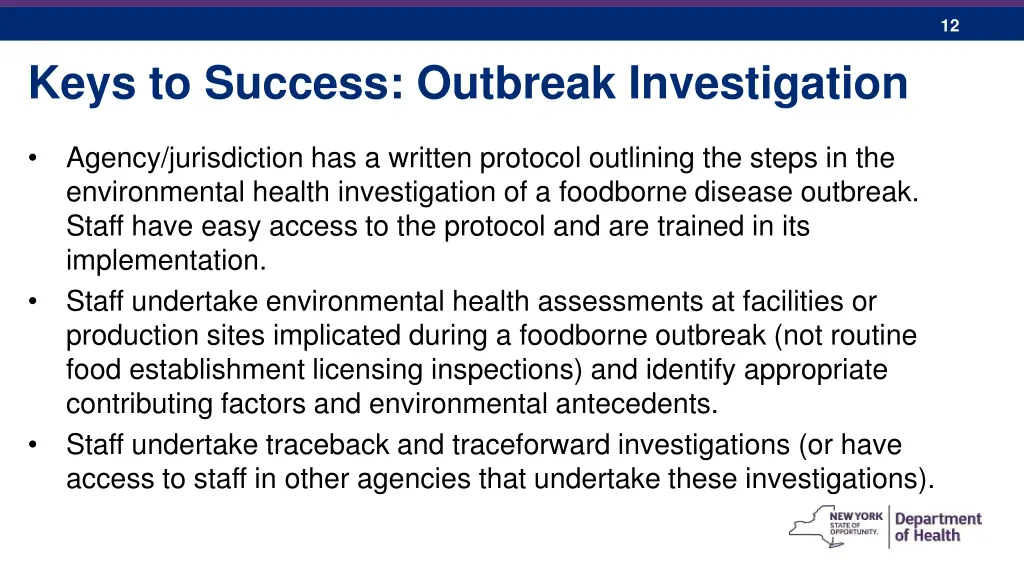 12

Keys to Success: Outbreak Investigation

• Agency/jurisdiction has a written protocol outlining the steps in the environmental health investigation of a foodborne disease outbreak. Staff have easy access to the protocol and are trained in its implementation.
• Staff undertake environmental health assessments at facilities or production sites implicated during a foodborne outbreak (not routine food establishment licensing inspections) and identify appropriate contributing factors and environmental antecedents.
• Staff undertake traceback and traceforward investigations (or have access to staff in other agencies that undertake these investigations).

NEW YORK STATE OF OPPORTUNITY. Department of Health